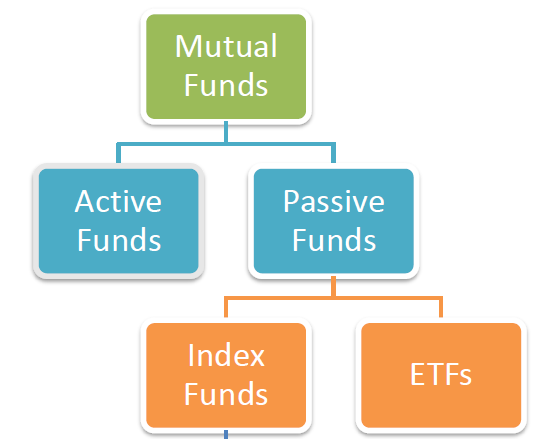 Mutual Funds

Active Funds

Passive Funds

Index Funds

ETFs